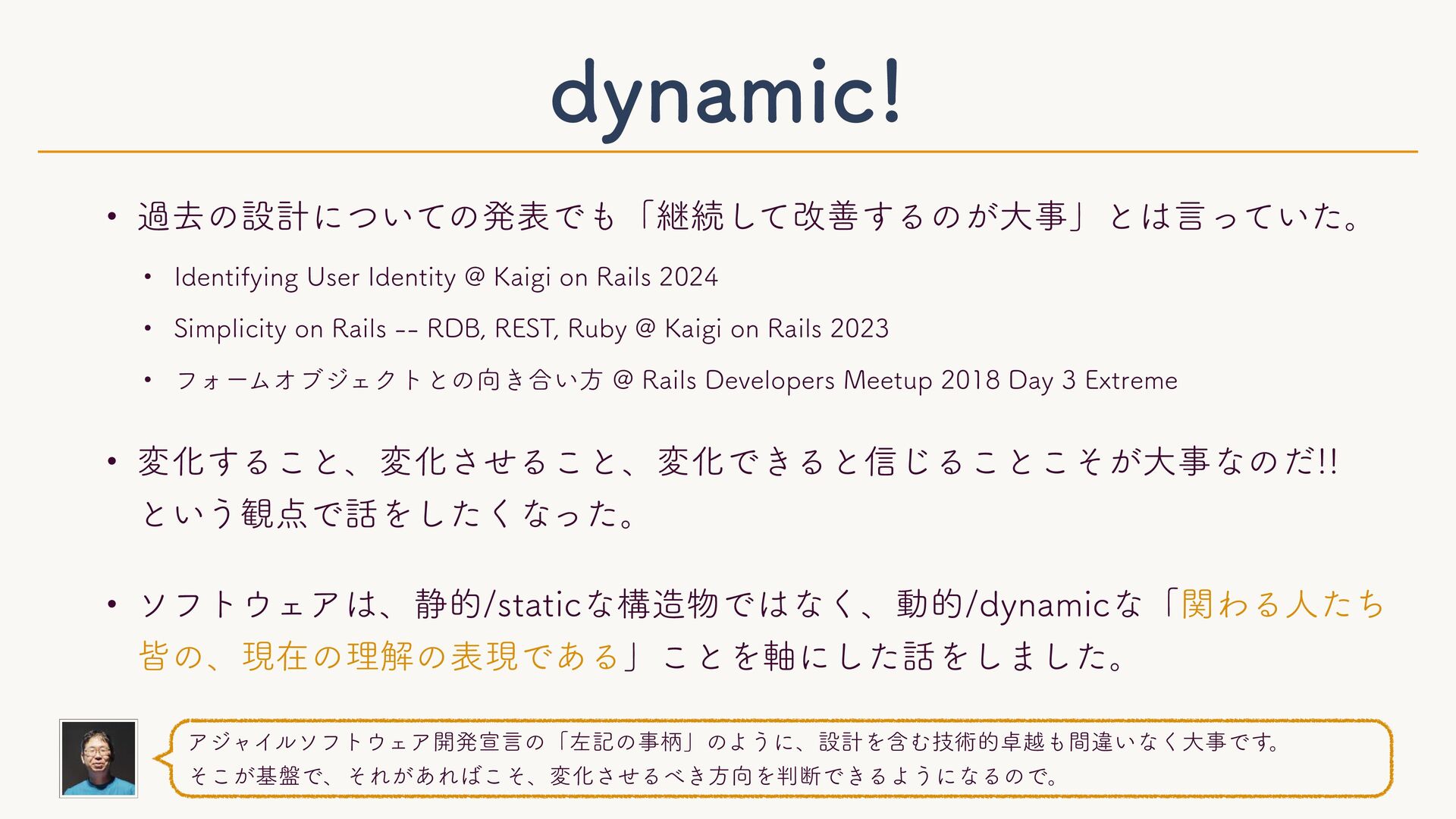 dynamic!

• 過去の設計についての発表でも「継続して改善するのが大事」とは言っていた。

• Identifying User Identity @ Kaigi on Rails 2024

• Simplicity on Rails -- RDB, REST, Ruby @ Kaigi on Rails 2023

• フォームオブジェクトとの向き合い方 @ Rails Developers Meetup 2018 Day 3 Extreme

• 変化すること、変化させること、変化できると信じることこそが大事なのだ!! という観点で話をしたくなった。

• ソフトウェアは、静的/staticな構造物ではなく、動的/dynamicな「関わる人たち皆の、現在の理解の表現である」ことを軸にした話をしました。

アジャイルソフトウェア開発宣言の「左記の事柄」のように、設計を含む技術的卓越も間違いなく大事です。
そこが基盤で、それがあればこそ、変化させるべき方向を判断できるようになるので。